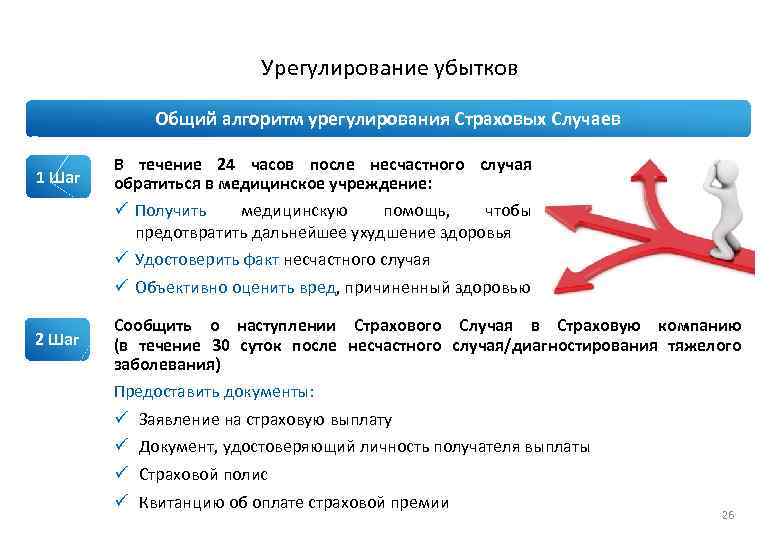 Урегулирование убытков

Общий алгоритм урегулирования Страховых Случаев

1 Шаг

В течение 24 часов после несчастного случая обратиться в медицинское учреждение:

✓ Получить медицинскую помощь, чтобы предотвратить дальнейшее ухудшение здоровья

✓ Удостоверить факт несчастного случая

✓ Объективно оценить вред, причиненный здоровью

2 Шаг

Сообщить о наступлении Страхового Случая в Страховую компанию (в течение 30 суток после несчастного случая/диагностирования тяжелого заболевания)

Предоставить документы:

✓ Заявление на страховую выплату

✓ Документ, удостоверяющий личность получателя выплаты

✓ Страховой полис

✓ Квитанцию об оплате страховой премии

26